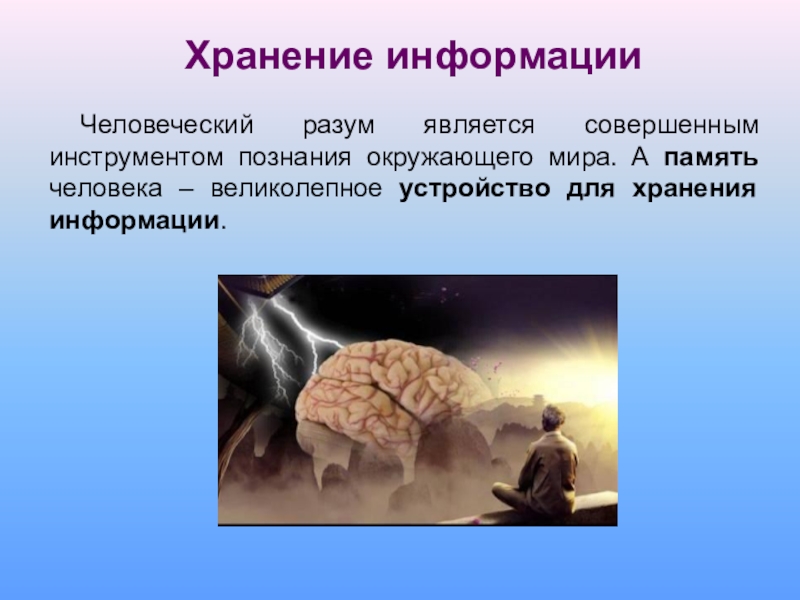 Хранение информации

Человеческий разум является совершенным инструментом познания окружающего мира. А память человека – великолепное устройство для хранения информации.